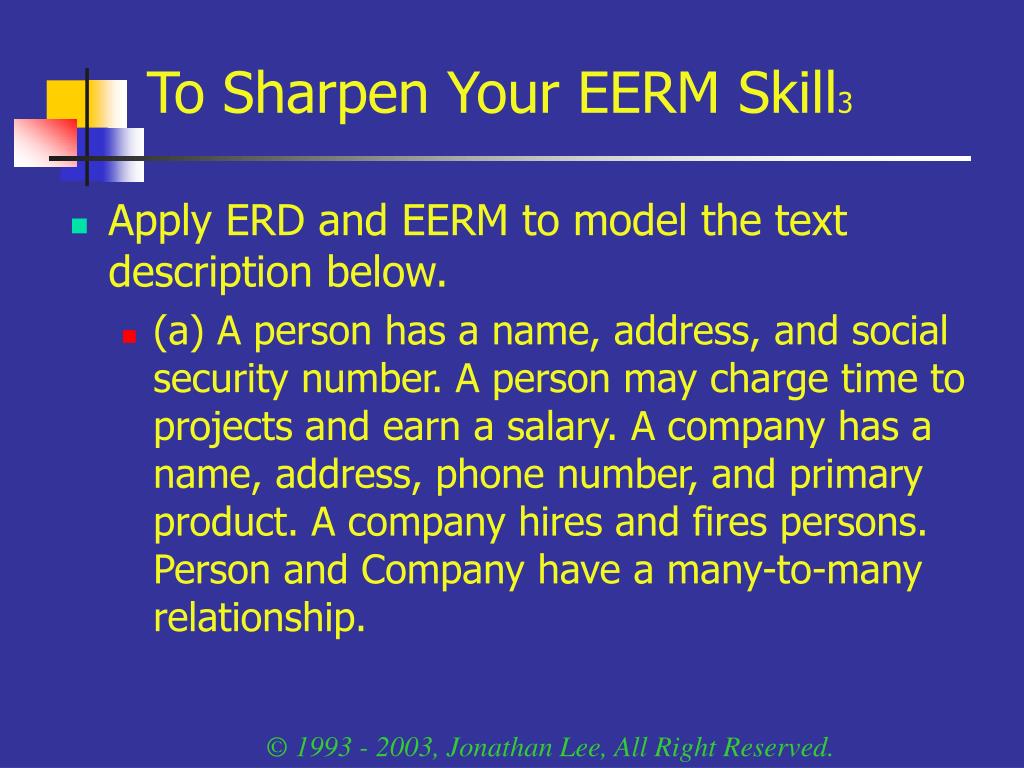 To Sharpen Your EERM Skill3

Apply ERD and EERM to model the text description below.

(a) A person has a name, address, and social security number. A person may charge time to projects and earn a salary. A company has a name, address, phone number, and primary product. A company hires and fires persons. Person and Company have a many-to-many relationship.

© 1993 - 2003, Jonathan Lee, All Right Reserved.